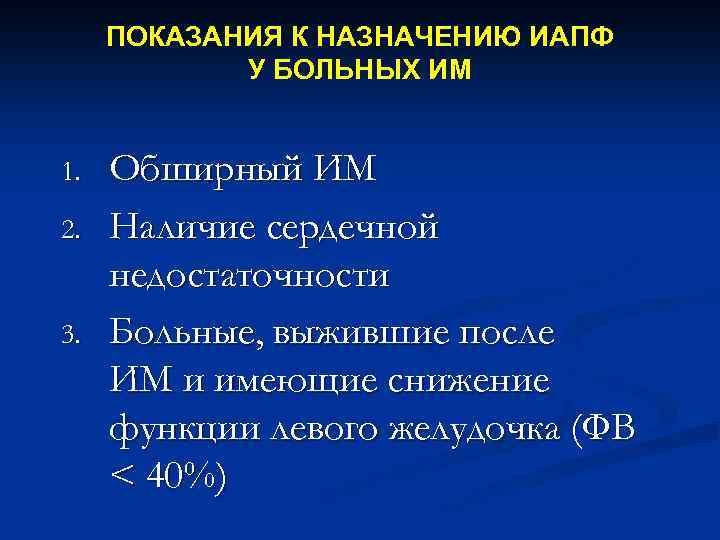 ПОКАЗАНИЯ К НАЗНАЧЕНИЮ ИАПФ
У БОЛЬНЫХ ИМ

1. Обширный ИМ
2. Наличие сердечной недостаточности
3. Больные, выжившие после ИМ и имеющие снижение функции левого желудочка (ФВ < 40%)